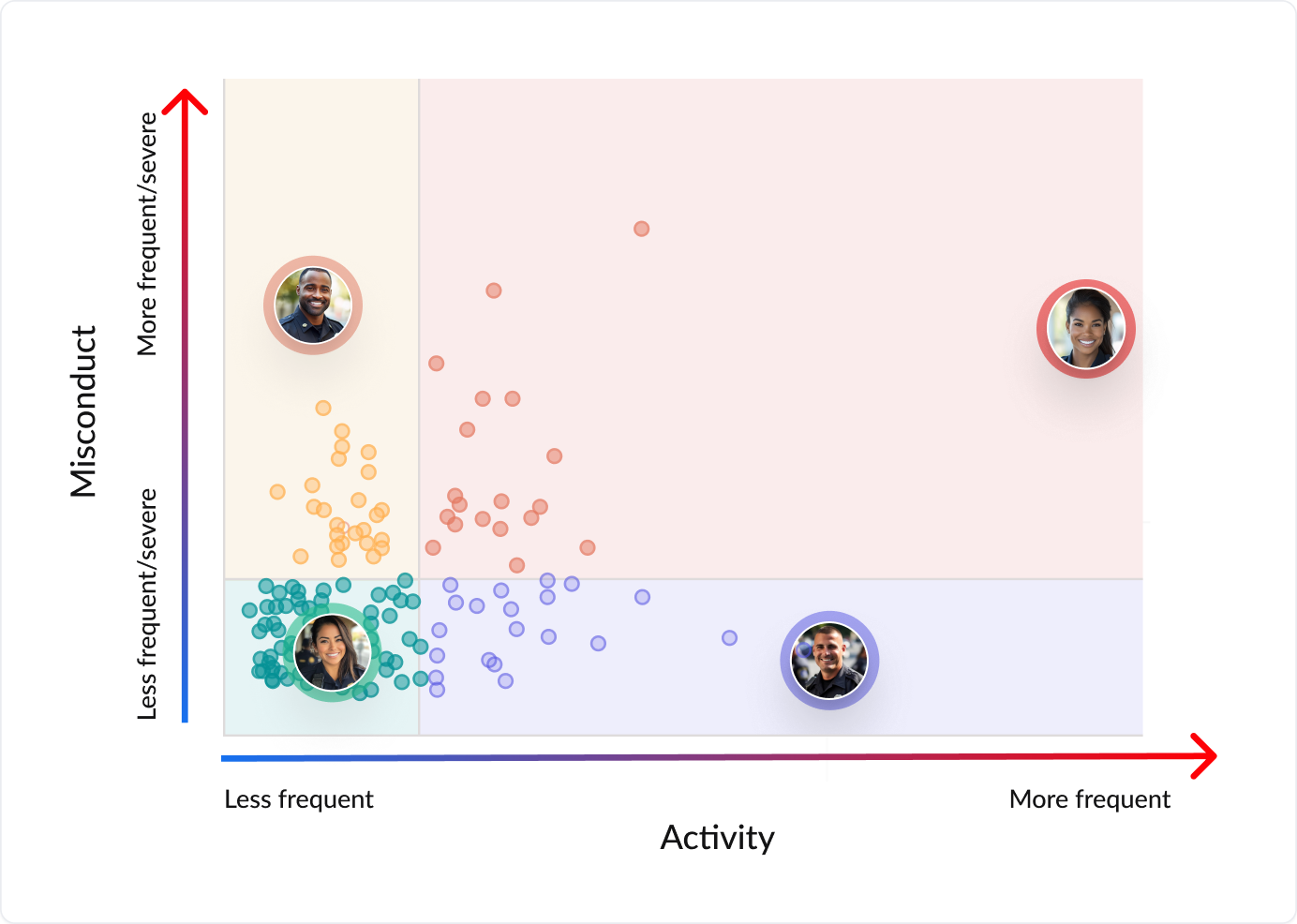 Misconduct
More frequent/severe
Less frequent/severe
Less frequent
More frequent
Activity